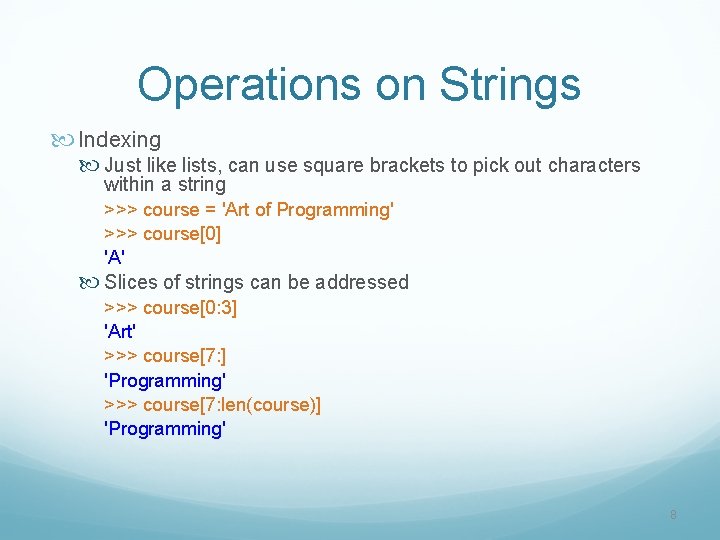 Operations on Strings

Indexing

Just like lists, can use square brackets to pick out characters within a string

>>> course = 'Art of Programming'

>>> course[0]

'A'

Slices of strings can be addressed

>>> course[0:3]

'Art'

>>> course[7:]

'Programming'

>>> course[7:len(course)]

'Programming'

8